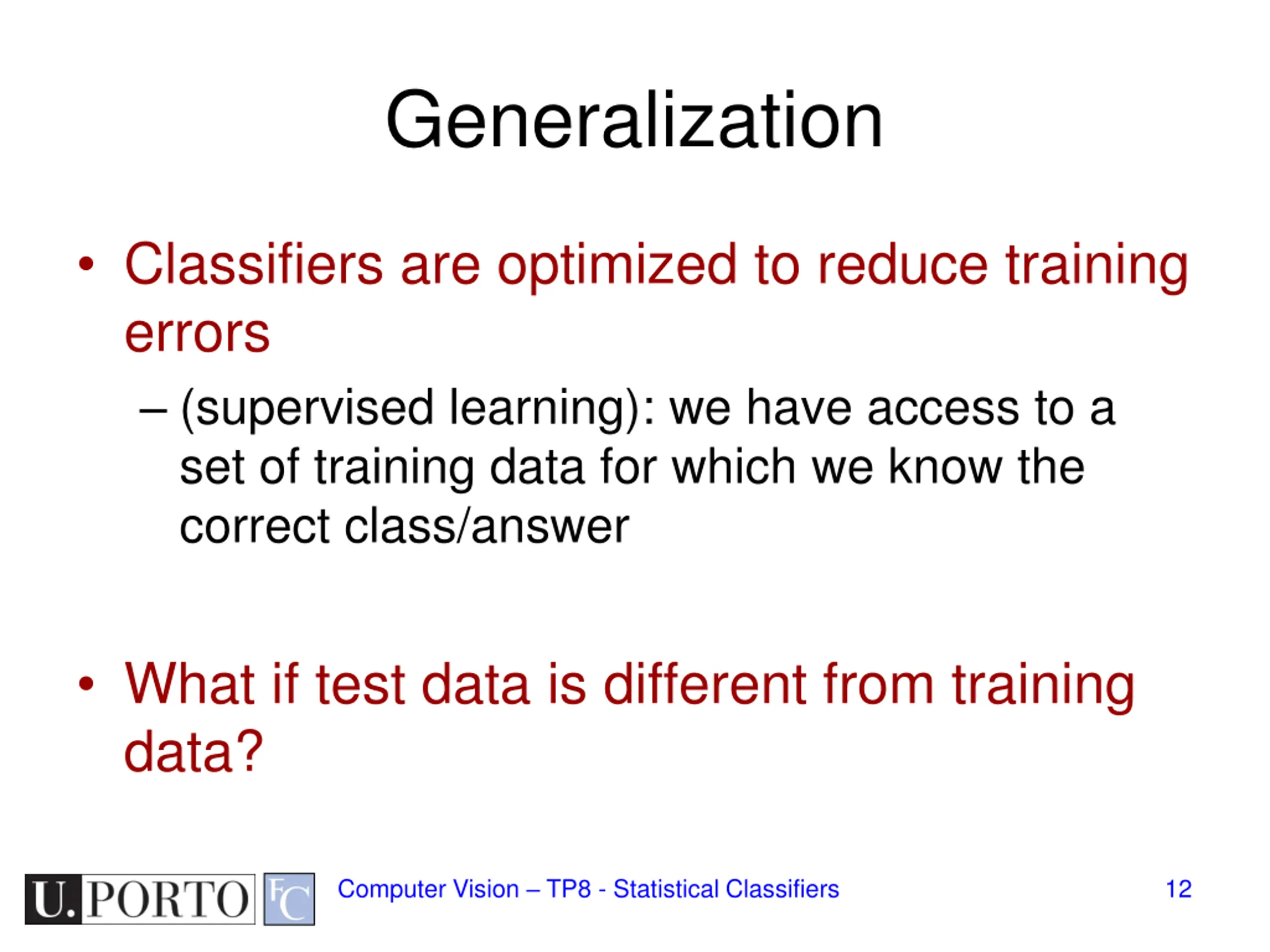 Generalization

• Classifiers are optimized to reduce training errors

– (supervised learning): we have access to a set of training data for which we know the correct class/answer

• What if test data is different from training data?

U.PORTO FC Computer Vision – TP8 - Statistical Classifiers 12